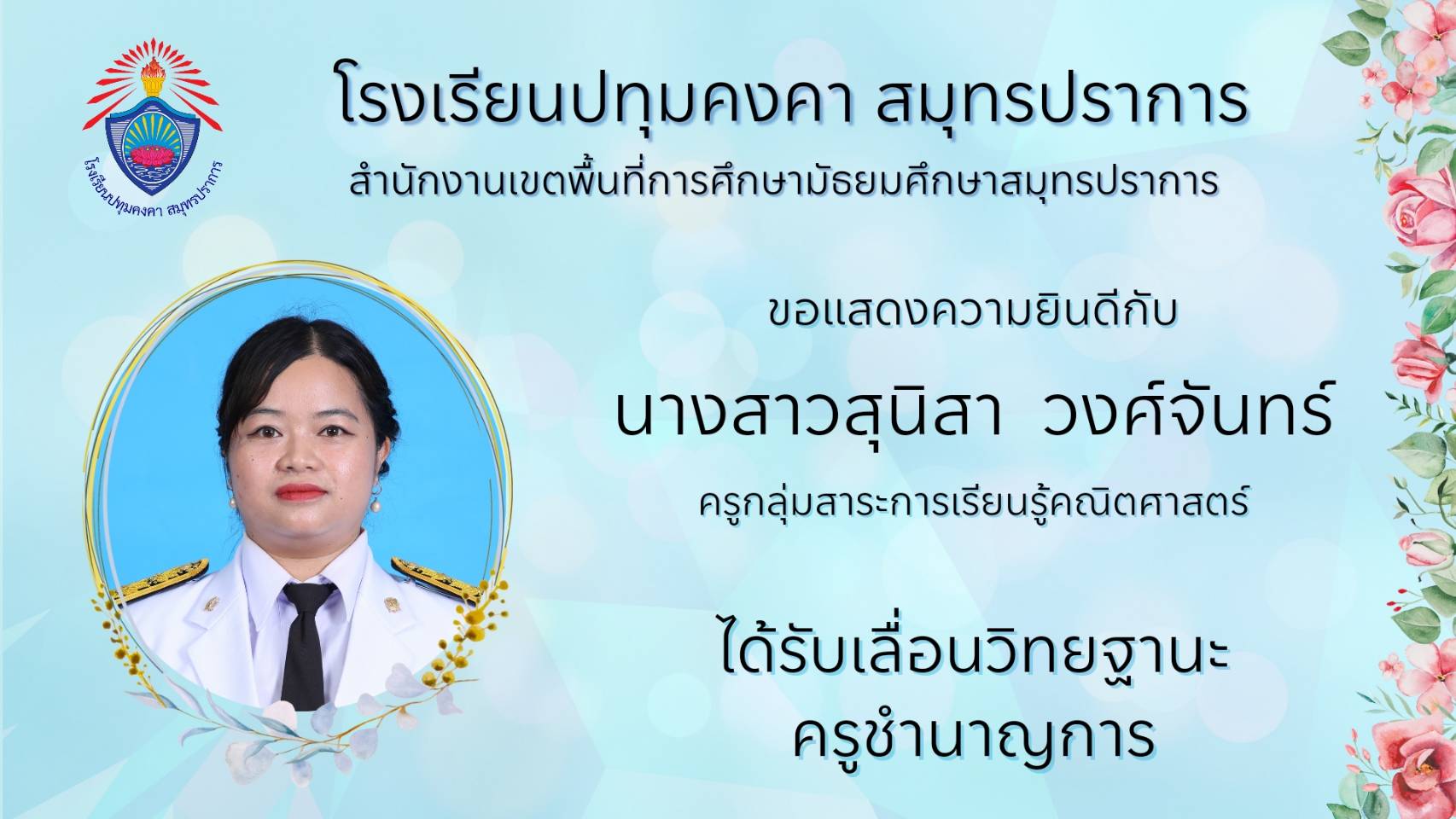 โรงเรียนปทุมคงคา สมุทรปราการ

โรงเรียนปทุมคงคา สมุทรปราการ
สำนักงานเขตพื้นที่การศึกษามัธยมศึกษาสมุทรปราการ

ขอแสดงความยินดีกับ

นางสาวสุนิสา วงศ์จันทร์

ครูกลุ่มสาระการเรียนรู้คณิตศาสตร์

ได้รับเลื่อนวิทยฐานะ
ครูชำนาญการ